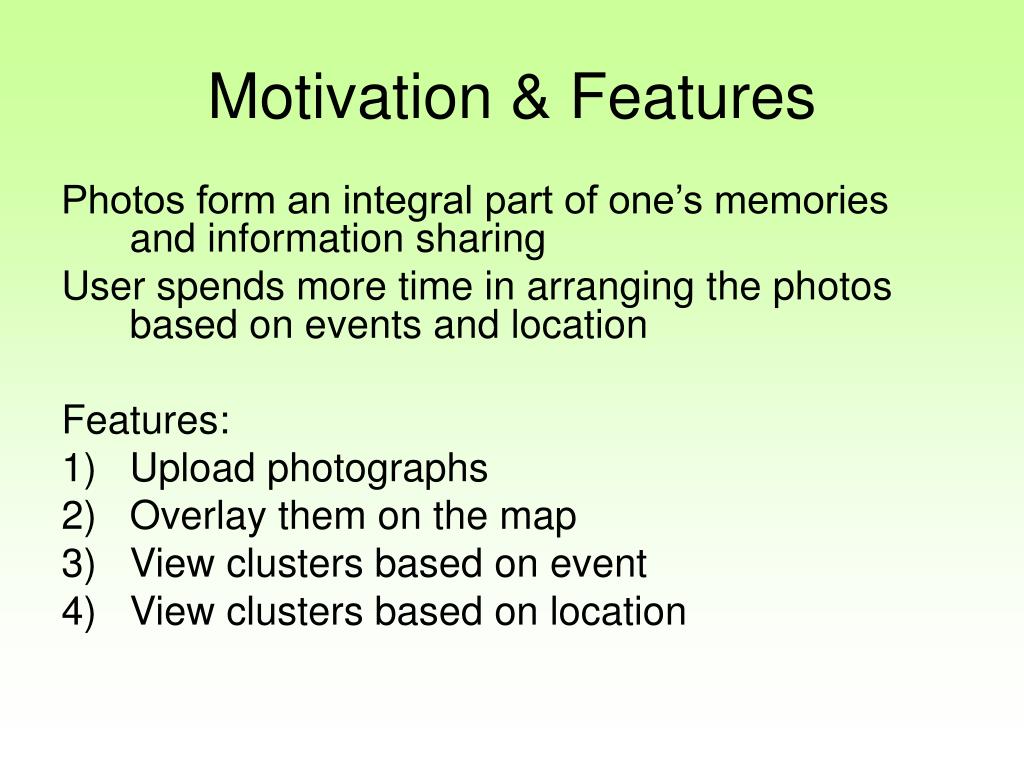 Motivation & Features

Photos form an integral part of one’s memories and information sharing
User spends more time in arranging the photos based on events and location

Features:
1) Upload photographs
2) Overlay them on the map
3) View clusters based on event
4) View clusters based on location